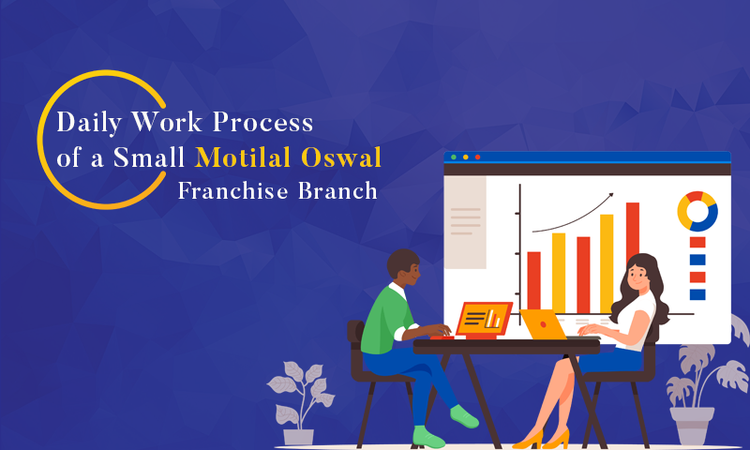 Daily Work Process of a Small Motilal Oswal Franchise Branch